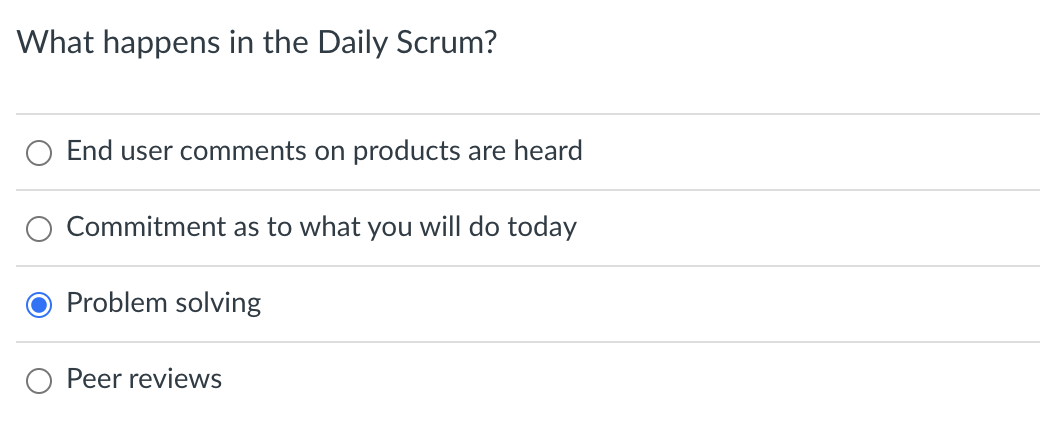 What happens in the Daily Scrum?

End user comments on products are heard

Commitment as to what you will do today

Problem solving

Peer reviews